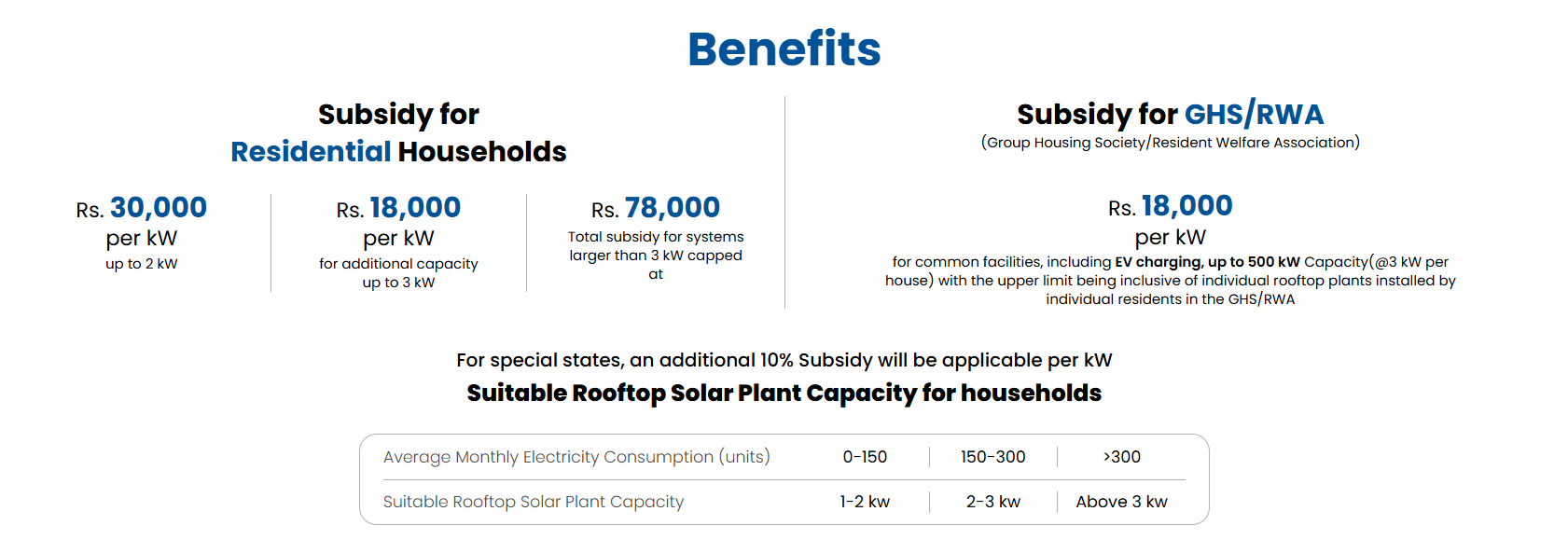 Benefits

Subsidy for
Residential Households

Rs. 30,000
per kW
up to 2 kW

Rs. 18,000
per kW
for additional capacity up to 3 kW

Rs. 78,000
Total subsidy for systems larger than 3 kW capped at

Subsidy for GHS/RWA
(Group Housing Society/Resident Welfare Association)

Rs. 18,000
per kW
for common facilities, including EV charging, up to 500 kW Capacity(@3 kW per house) with the upper limit being inclusive of individual rooftop plants installed by individual residents in the GHS/RWA

For special states, an additional 10% Subsidy will be applicable per kW

Suitable Rooftop Solar Plant Capacity for households

| Average Monthly Electricity Consumption (units) | 0-150 | 150-300 | >300 |
|---|---|---|---|
| Suitable Rooftop Solar Plant Capacity | 1-2 kw | 2-3 kw | Above 3 kw |